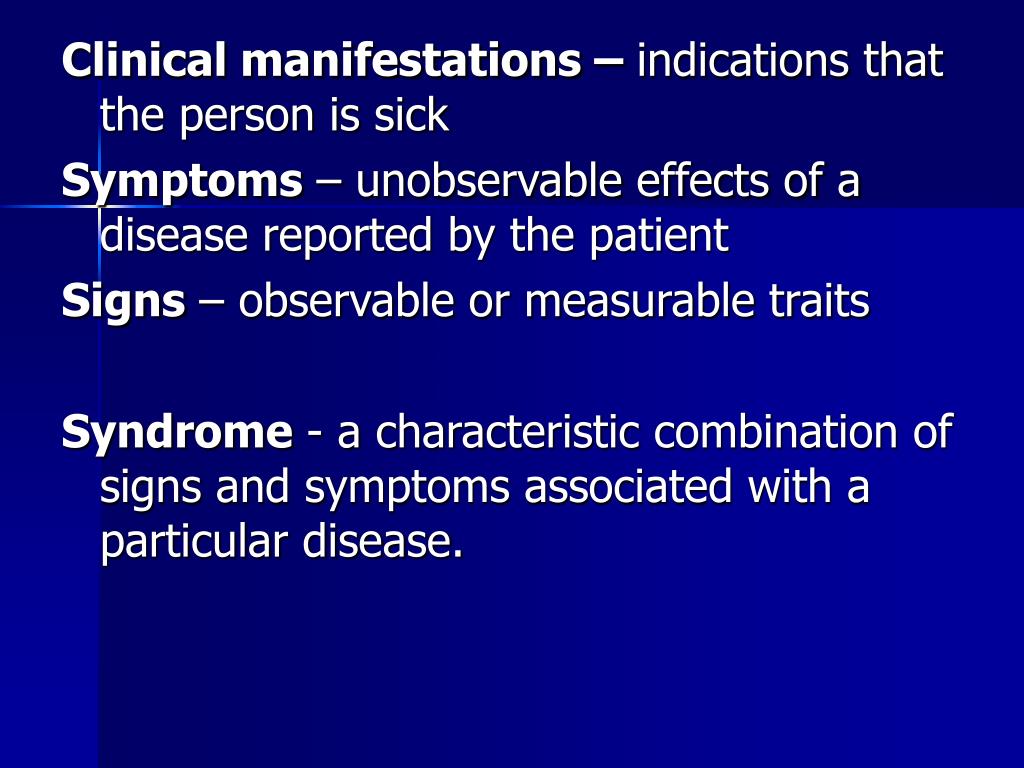 Clinical manifestations – indications that the person is sick

Symptoms – unobservable effects of a disease reported by the patient

Signs – observable or measurable traits

Syndrome - a characteristic combination of signs and symptoms associated with a particular disease.